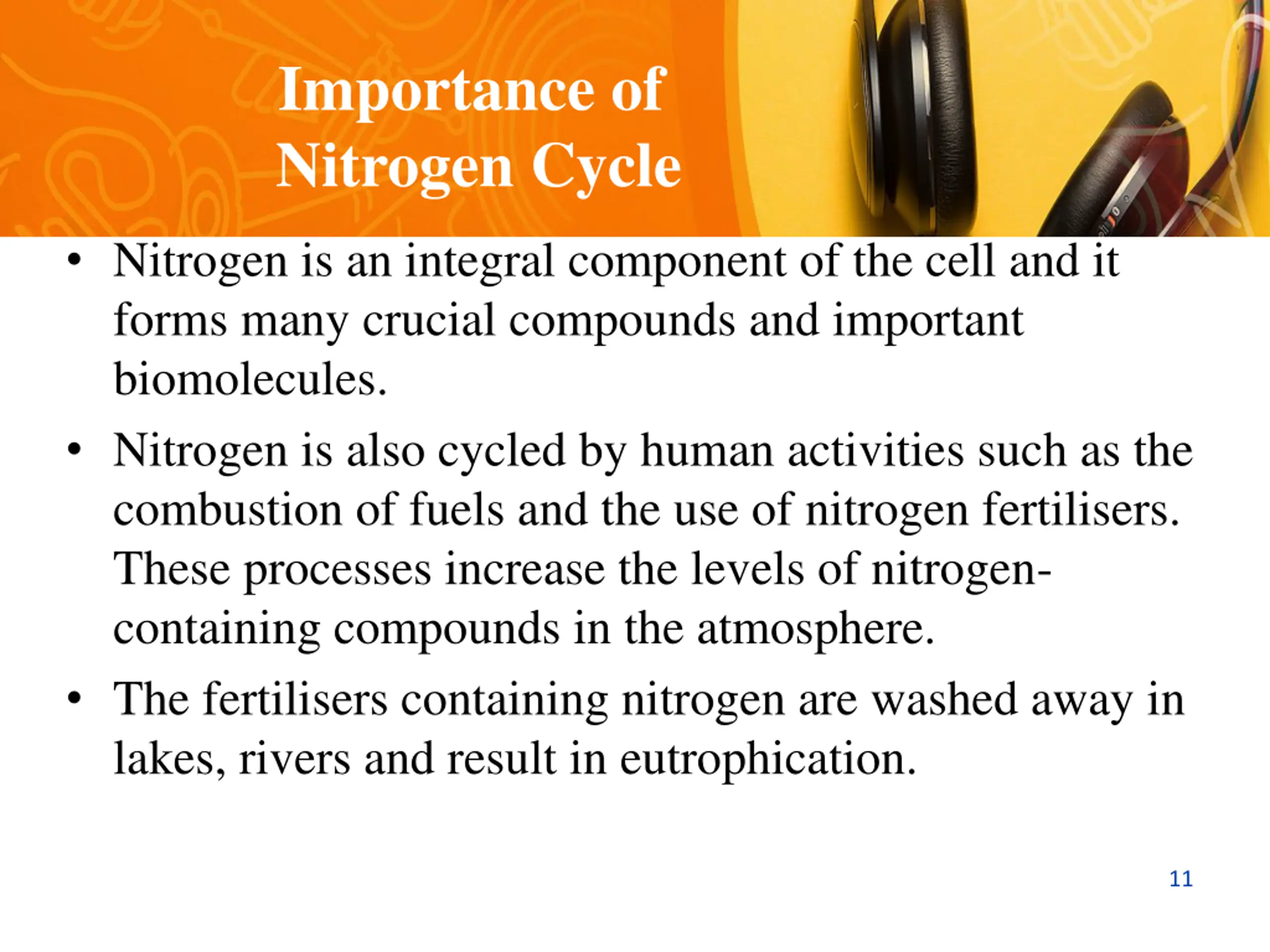 Importance of Nitrogen Cycle

• Nitrogen is an integral component of the cell and it forms many crucial compounds and important biomolecules.

• Nitrogen is also cycled by human activities such as the combustion of fuels and the use of nitrogen fertilisers. These processes increase the levels of nitrogen-containing compounds in the atmosphere.

• The fertilisers containing nitrogen are washed away in lakes, rivers and result in eutrophication.

11